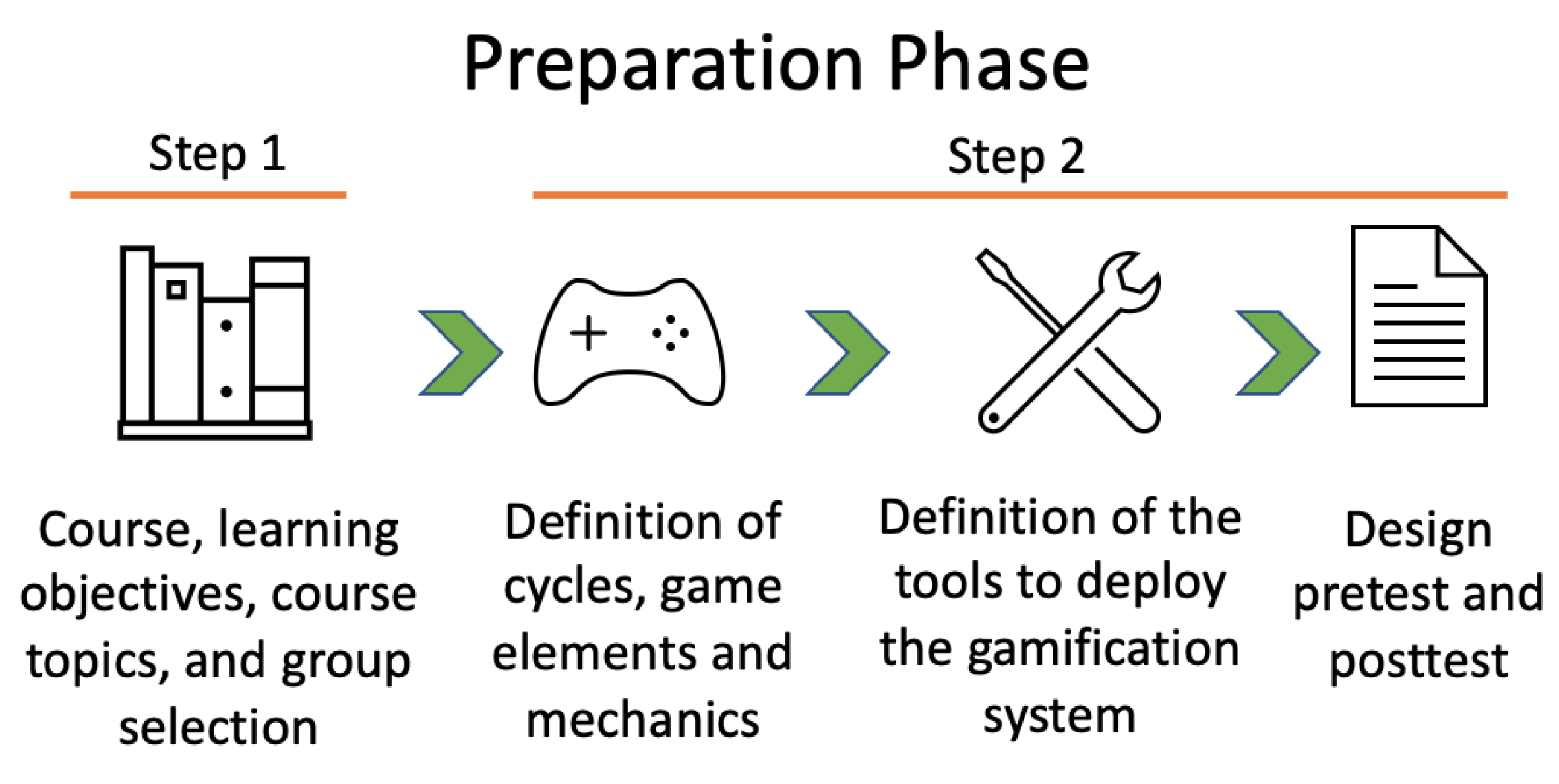 Preparation Phase

Step 1

Step 2

Course, learning objectives, course topics, and group selection

Definition of cycles, game elements and mechanics

Definition of the tools to deploy the gamification system

Design pretest and posttest